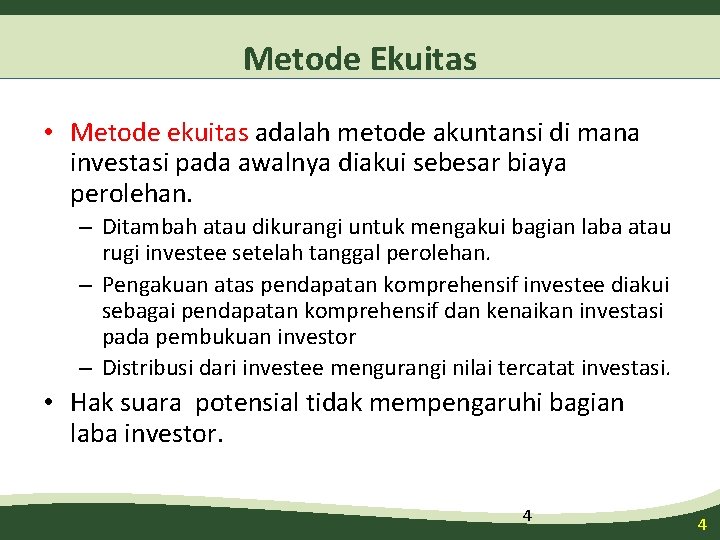 Metode Ekuitas

• Metode ekuitas adalah metode akuntansi di mana investasi pada awalnya diakui sebesar biaya perolehan.
– Ditambah atau dikurangi untuk mengakui bagian laba atau rugi investee setelah tanggal perolehan.
– Pengakuan atas pendapatan komprehensif investee diakui sebagai pendapatan komprehensif dan kenaikan investasi pada pembukuan investor
– Distribusi dari investee mengurangi nilai tercatat investasi.
• Hak suara potensial tidak mempengaruhi bagian laba investor.

4

4